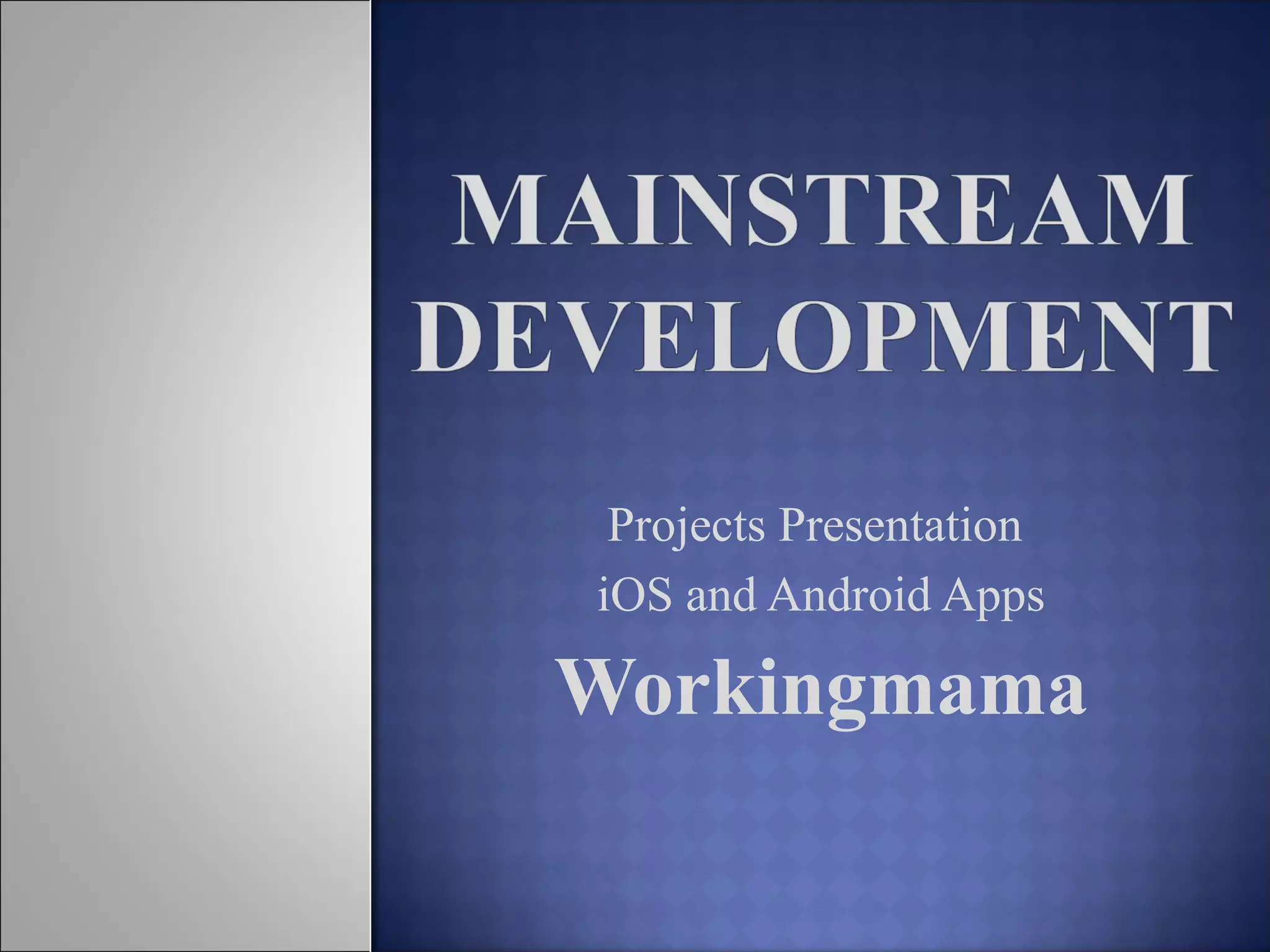 MAINSTREAM DEVELOPMENT

Projects Presentation
iOS and Android Apps
Workingmama